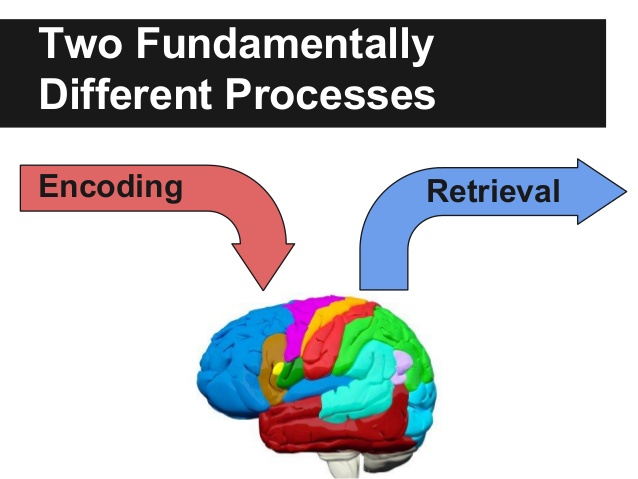 Two Fundamentally Different Processes

Encoding

Retrieval